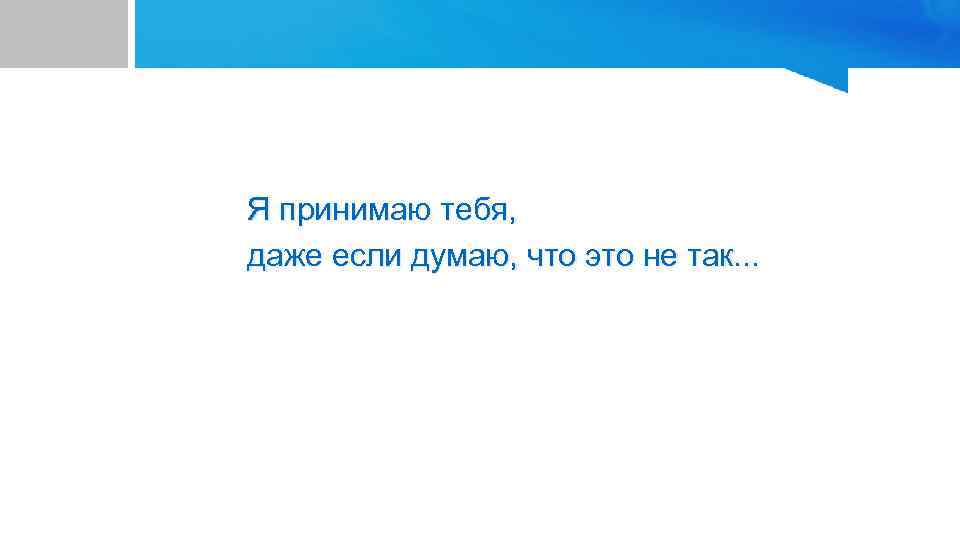 Я принимаю тебя,
даже если думаю, что это не так...